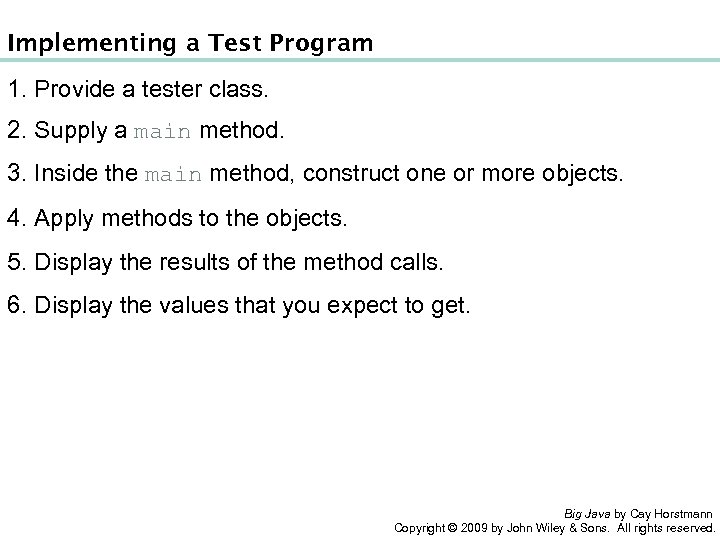 Implementing a Test Program

1. Provide a tester class.

2. Supply a main method.

3. Inside the main method, construct one or more objects.

4. Apply methods to the objects.

5. Display the results of the method calls.

6. Display the values that you expect to get.

Big Java by Cay Horstmann
Copyright © 2009 by John Wiley & Sons. All rights reserved.